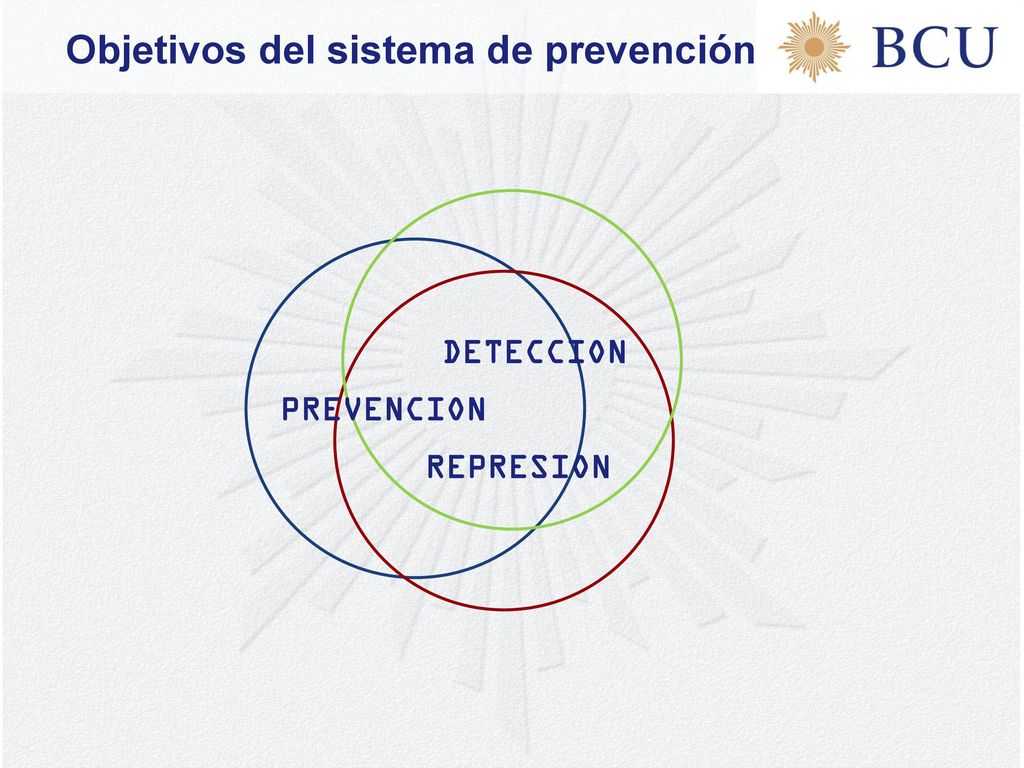 Objetivos del sistema de prevención

BCU

DETECCION

PREVENCION

REPRESION